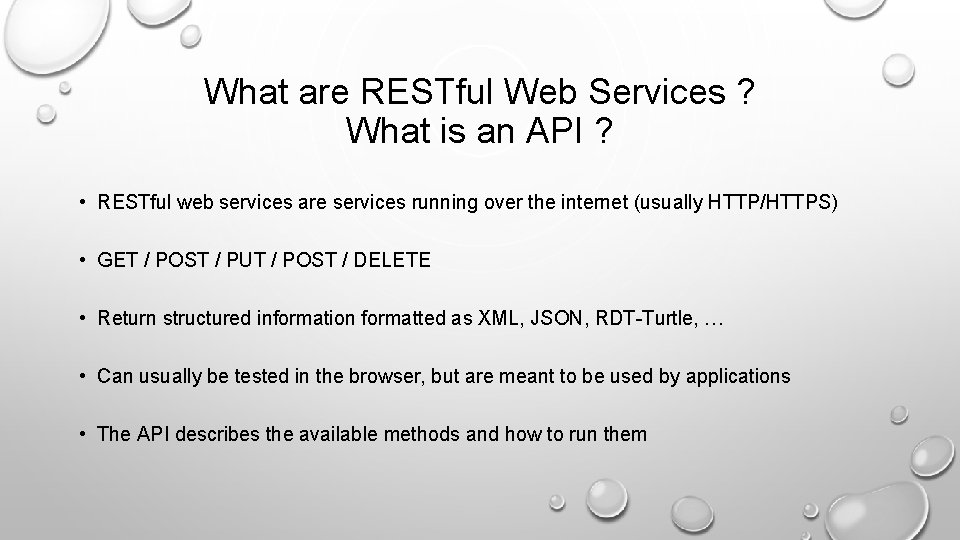 What are RESTful Web Services ?
What is an API ?

• RESTful web services are services running over the internet (usually HTTP/HTTPS)

• GET / POST / PUT / POST / DELETE

• Return structured information formatted as XML, JSON, RDT-Turtle, …

• Can usually be tested in the browser, but are meant to be used by applications

• The API describes the available methods and how to run them